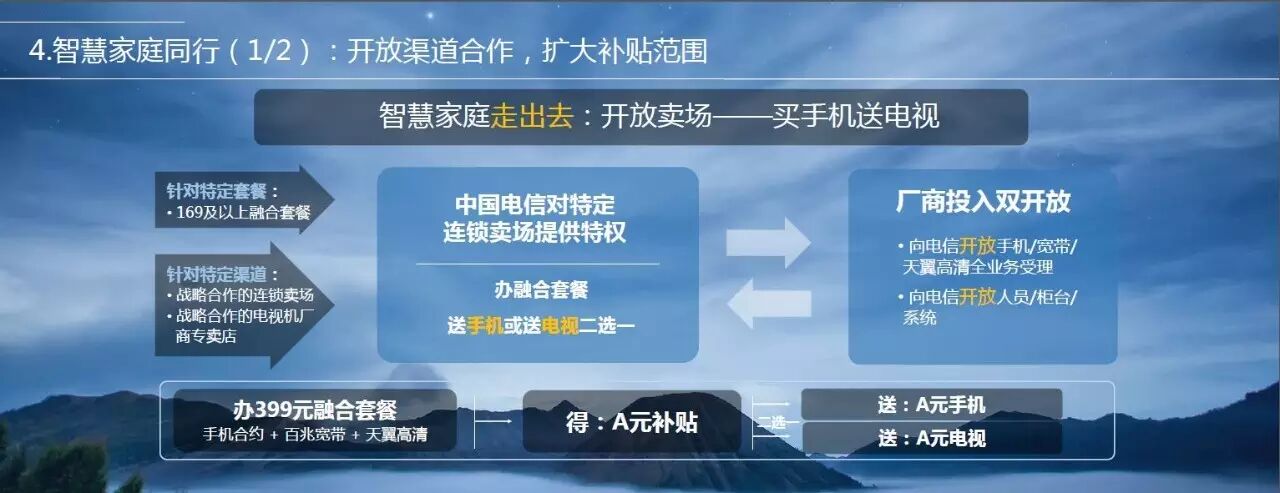 4.智慧家庭同行（1/2）：开放渠道合作，扩大补贴范围

智慧家庭走出去：开放卖场——买手机送电视

针对特定套餐：
• 169及以上融合套餐

针对特定渠道：
• 战略合作的连锁卖场
• 战略合作的电视机厂商专卖店

中国电信对特定连锁卖场提供特权

办融合套餐
送手机或送电视二选一

厂商投入双开放

• 向电信开放手机/宽带/天翼高清全业务受理
• 向电信开放人员/柜台/系统

办399元融合套餐
手机合约 + 百兆宽带 + 天翼高清

得：A元补贴

二选一

送：A元手机

送：A元电视